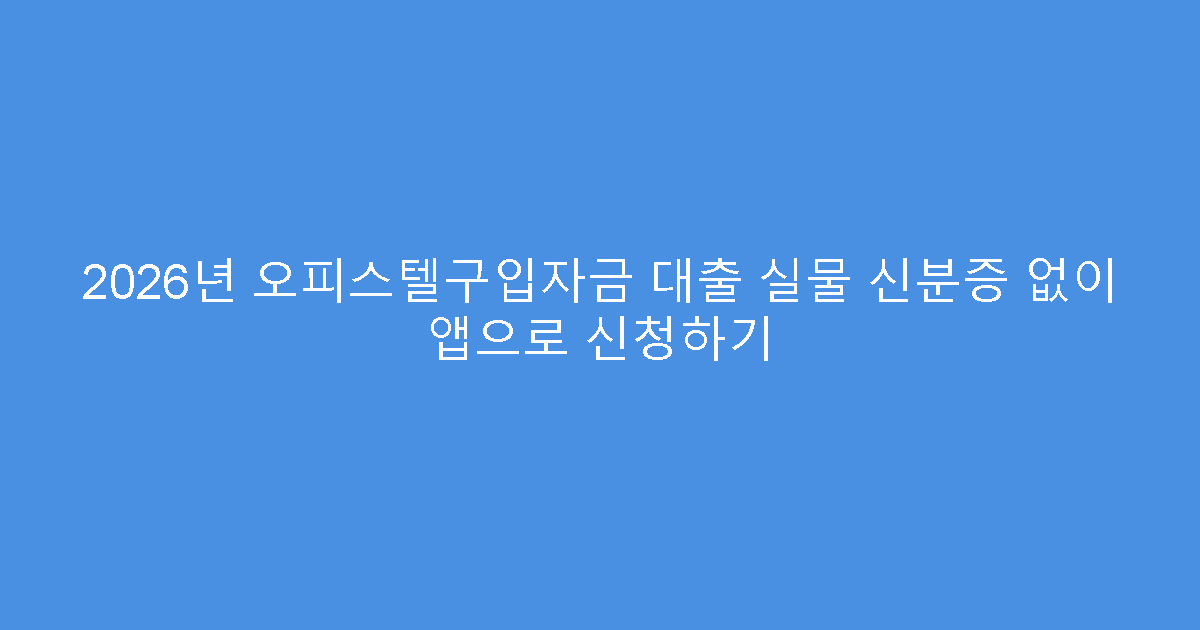 2026년 오피스텔구입자금 대출 실물 신분증 없이 앱으로 신청하기